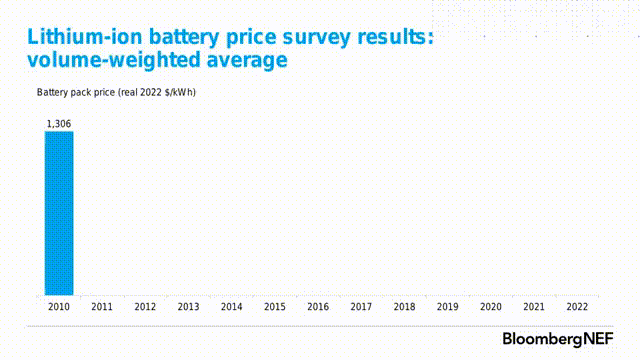 Lithium-ion battery price survey results: volume-weighted average

Battery pack price (real 2022 $/kWh)

1,306

2010 2011 2012 2013 2014 2015 2016 2017 2018 2019 2020 2021 2022

BloombergNEF